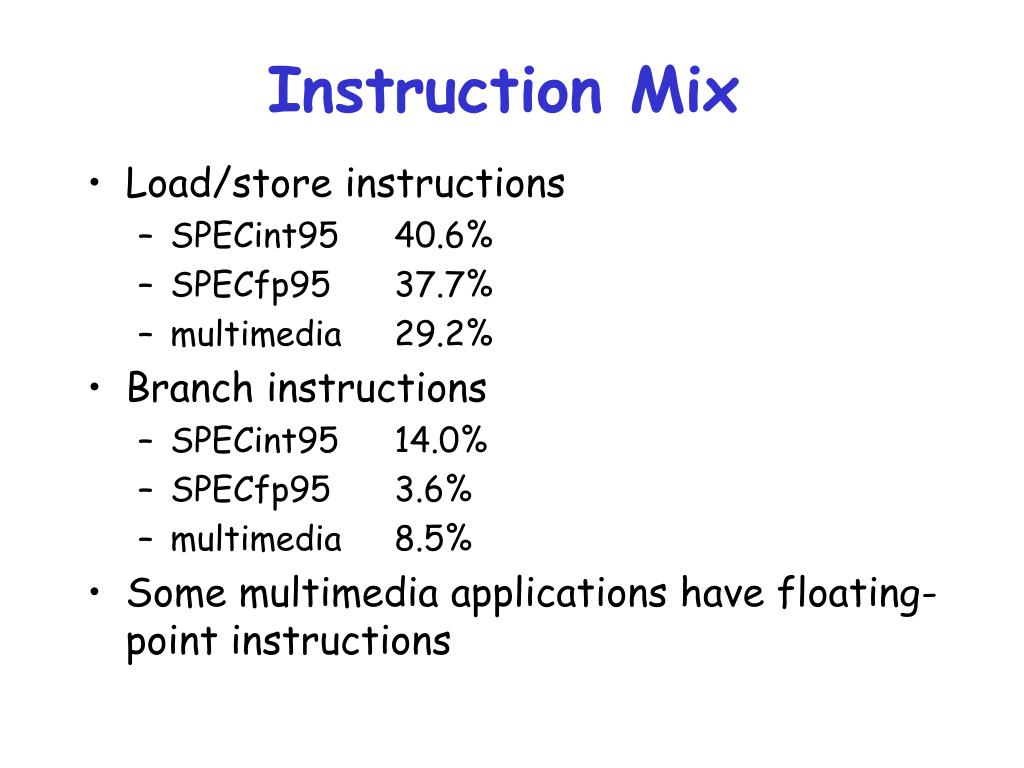 Instruction Mix

• Load/store instructions
– SPECint95 40.6%
– SPECfp95 37.7%
– multimedia 29.2%
• Branch instructions
– SPECint95 14.0%
– SPECfp95 3.6%
– multimedia 8.5%
• Some multimedia applications have floating-point instructions